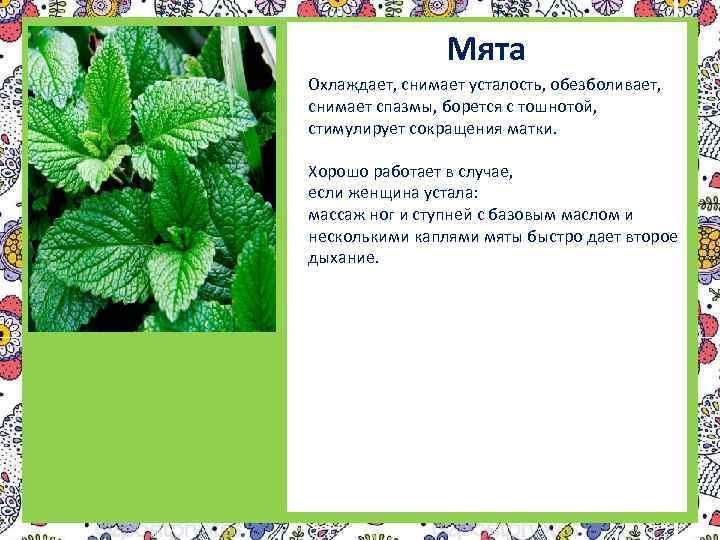 Мята

Охлаждает, снимает усталость, обезболивает, снимает спазмы, борется с тошнотой, стимулирует сокращения матки.

Хорошо работает в случае, если женщина устала: массаж ног и ступней с базовым маслом и несколькими каплями мяты быстро дает второе дыхание.